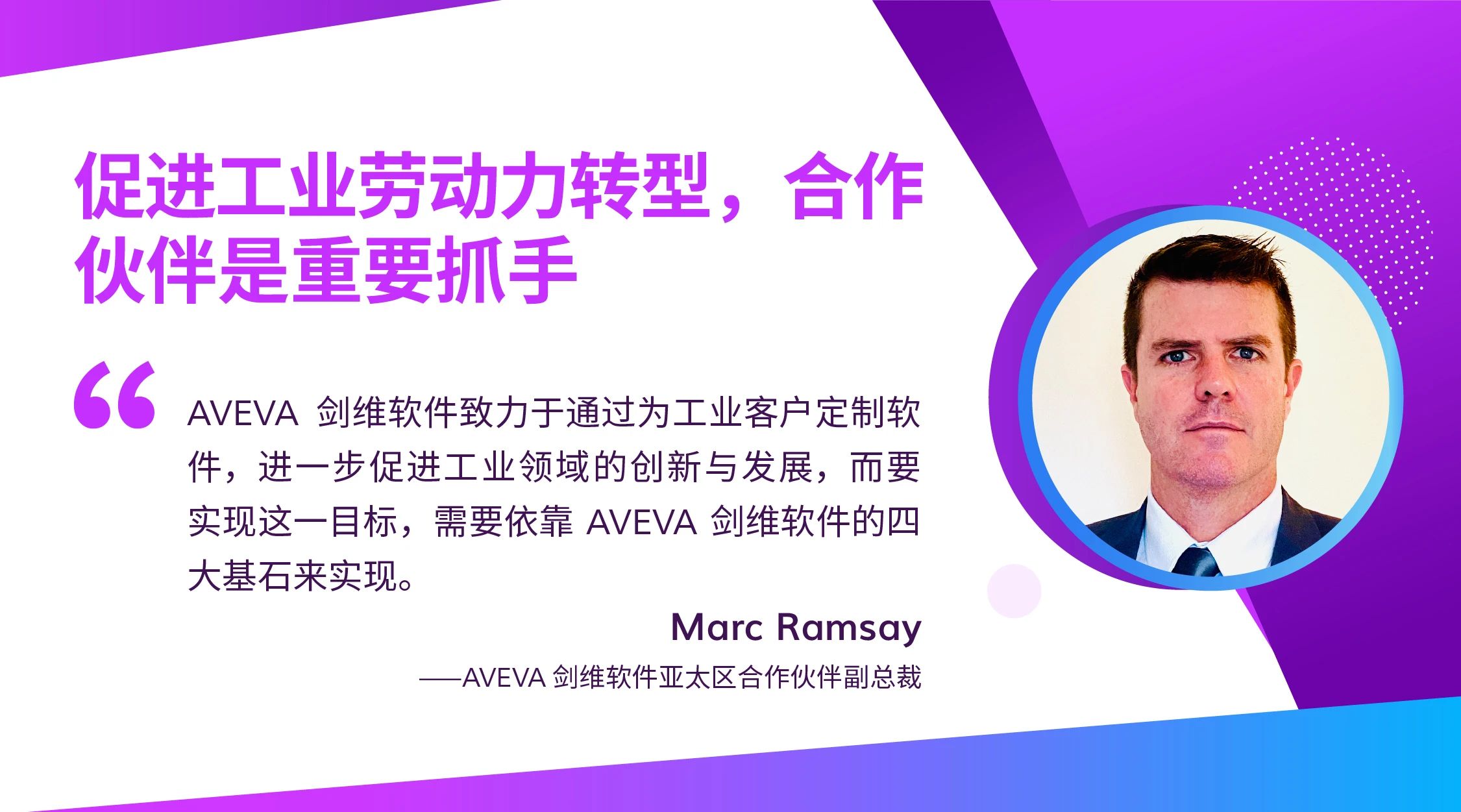 促进工业劳动力转型，合作伙伴是重要抓手

“

AVEVA 剑维软件致力于通过为工业客户定制软件，进一步促进工业领域的创新与发展，而要实现这一目标，需要依靠 AVEVA 剑维软件的四大基石来实现。

Marc Ramsay

——AVEVA 剑维软件亚太区合作伙伴副总裁